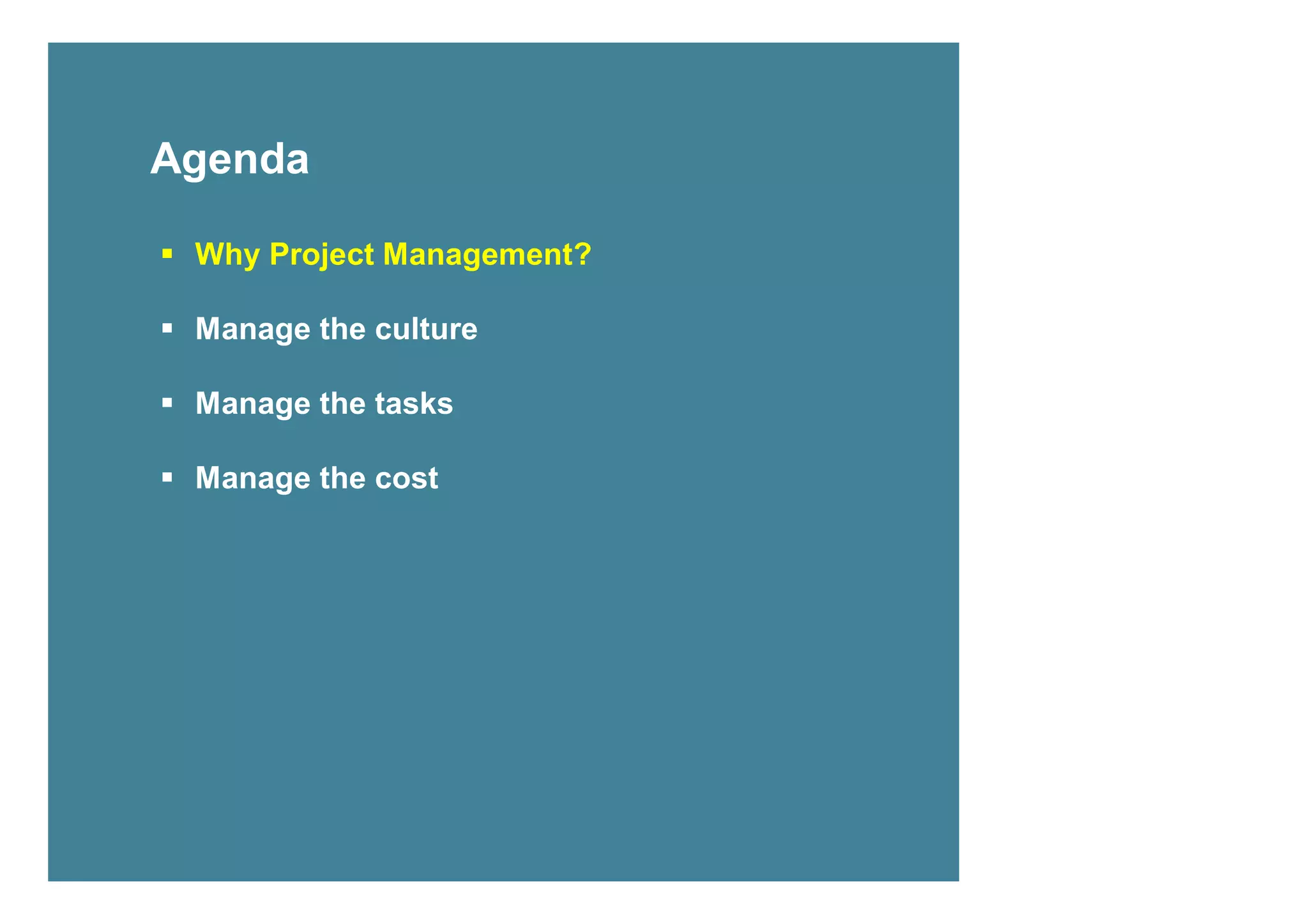 Agenda

▪ Why Project Management?

▪ Manage the culture

▪ Manage the tasks

▪ Manage the cost